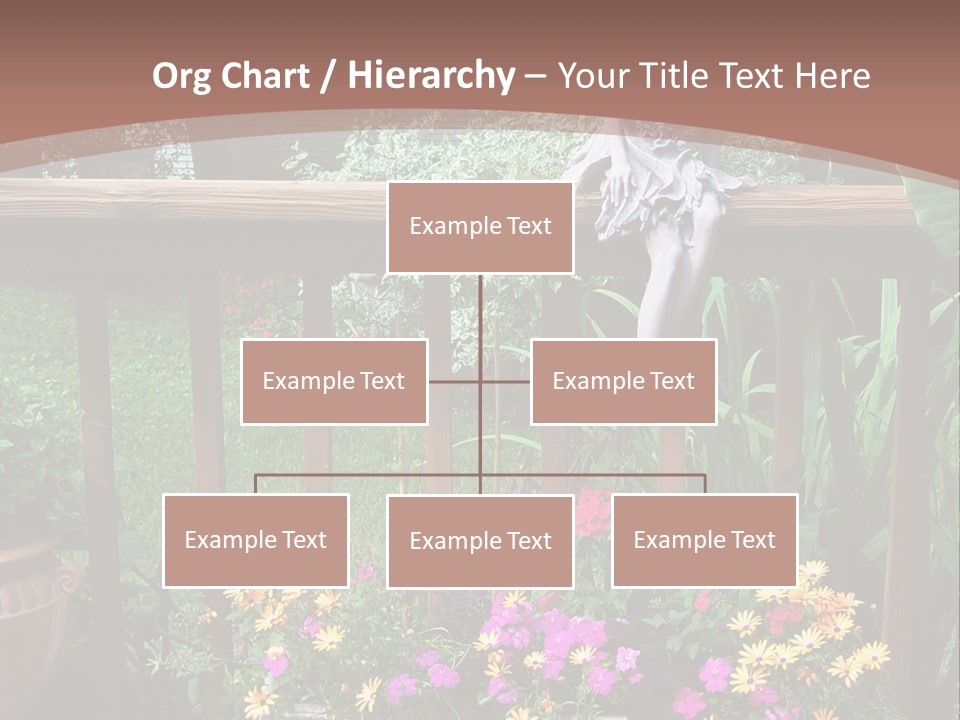 Org Chart / Hierarchy – Your Title Text Here

Example Text

Example Text

Example Text

Example Text

Example Text

Example Text